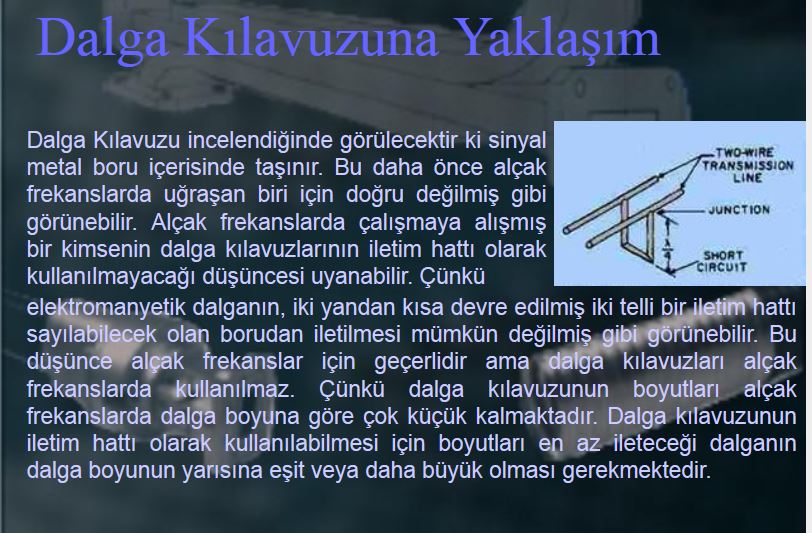 Dalga Kılavuzuna Yaklaşım

Dalga Kılavuzu incelendiğinde görülecektir ki sinyal metal boru içerisinde taşınır. Bu daha önce alçak frekanslarda uğraşan biri için doğru değilmiş gibi görünebilir. Alçak frekanslarda çalışmaya alışmış bir kimsenin dalga kılavuzlarının iletim hattı olarak kullanılmayacağı düşüncesi uyanabilir. Çünkü elektromanyetik dalganın, iki yandan kısa devre edilmiş iki telli bir iletim hattı sayılabilecek olan borudan iletilmesi mümkün değilmiş gibi görünebilir. Bu düşünce alçak frekanslar için geçerlidir ama dalga kılavuzları alçak frekanslarda kullanılmaz. Çünkü dalga kılavuzunun boyutları alçak frekanslarda dalga boyuna göre çok küçük kalmaktadır. Dalga kılavuzunun iletim hattı olarak kullanılabilmesi için boyutları en az ileteceği dalganın dalga boyunun yarısına eşit veya daha büyük olması gerekmektedir.

TWO-WIRE TRANSMISSION LINE
JUNCTION
$\frac{\lambda}{4}$
SHORT CIRCUIT